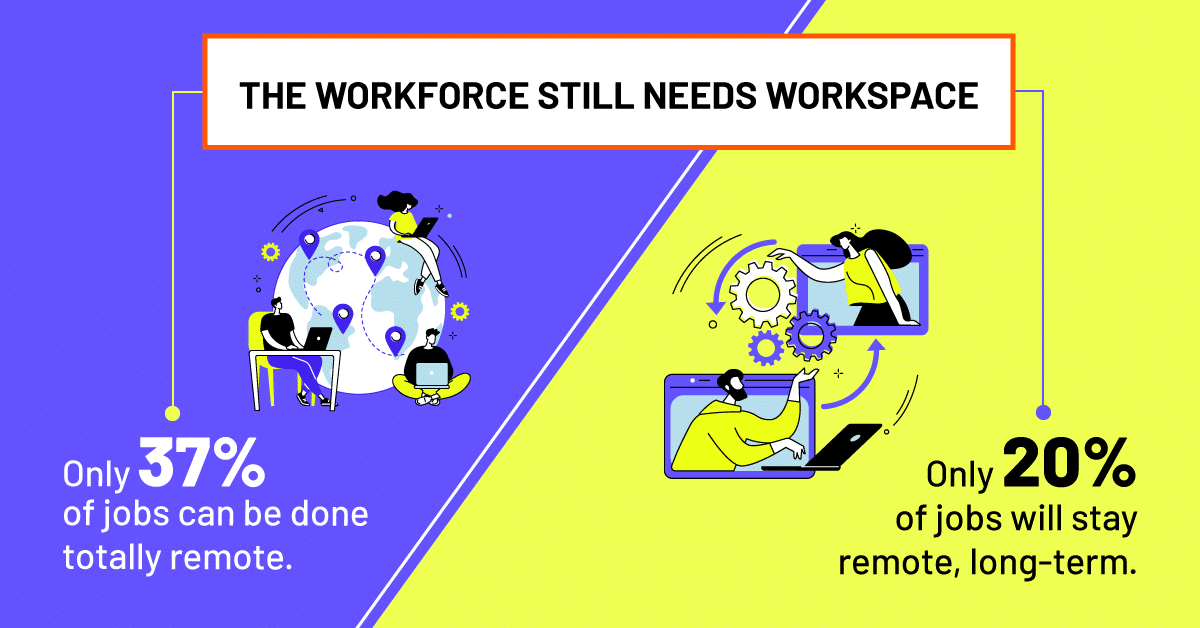 THE WORKFORCE STILL NEEDS WORKSPACE

Only 37% of jobs can be done totally remote.

Only 20% of jobs will stay remote, long-term.